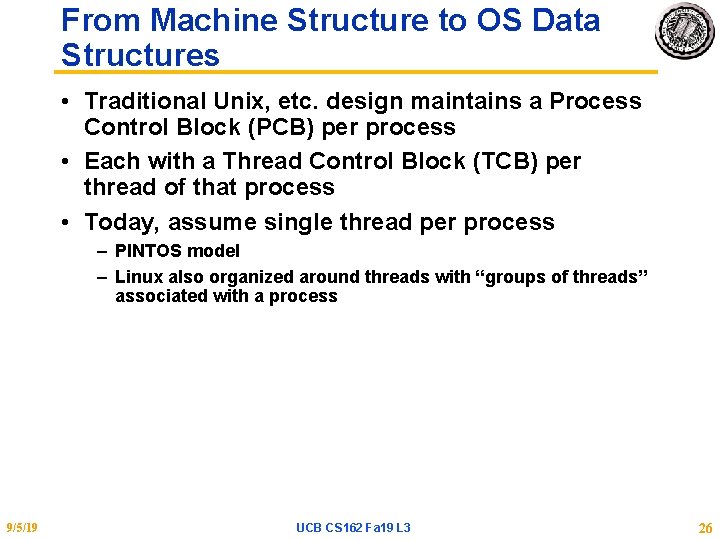 From Machine Structure to OS Data Structures

• Traditional Unix, etc. design maintains a Process Control Block (PCB) per process

• Each with a Thread Control Block (TCB) per thread of that process

• Today, assume single thread per process

– PINTOS model

– Linux also organized around threads with “groups of threads” associated with a process

9/5/19

UCB CS162 Fa19 L3

26